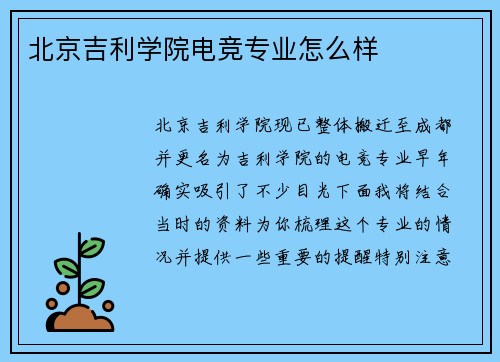 北京吉利学院电竞专业怎么样

北京吉利学院现已整体搬迁至成都并更名为吉利学院的电竞专业早年确实吸引了不少目光下面我将结合当时的资料为你梳理这个专业的情况并提供一些重要的提醒特别注意